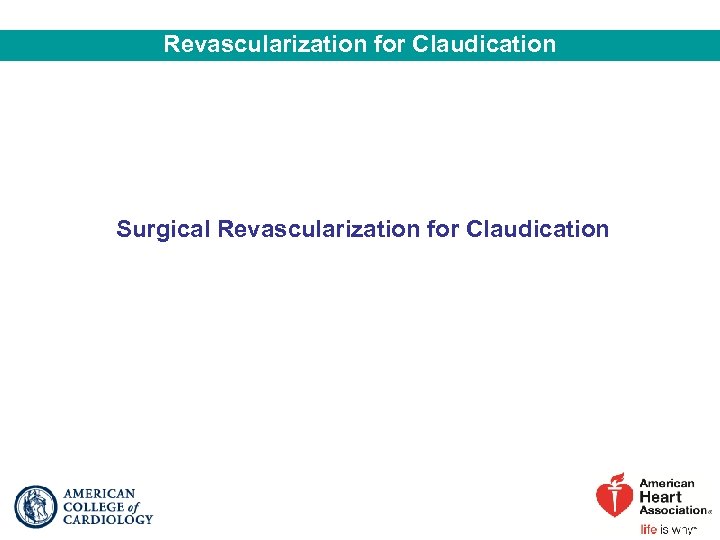 Revascularization for Claudication

Surgical Revascularization for Claudication

AMERICAN COLLEGE of CARDIOLOGY

American Heart Association®
life is why™